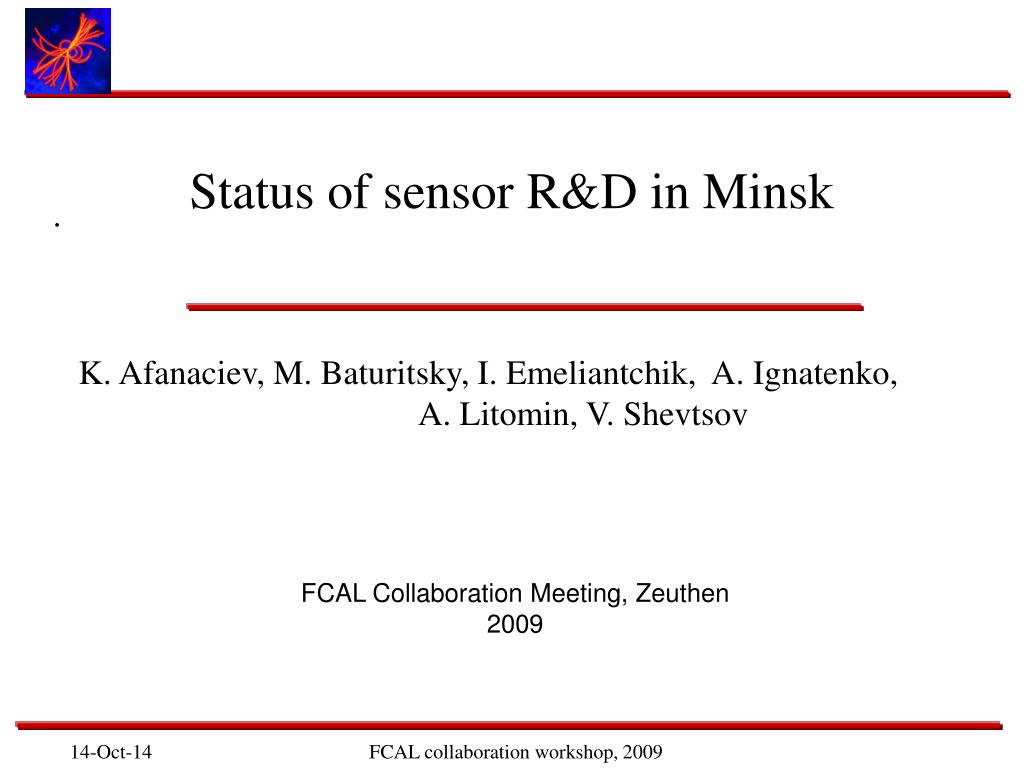 Status of sensor R&D in Minsk

.

K. Afanaciev, M. Baturitsky, I. Emeliantchik, A. Ignatenko, A. Litomin, V. Shevtsov

FCAL Collaboration Meeting, Zeuthen 2009

14-Oct-14

FCAL collaboration workshop, 2009